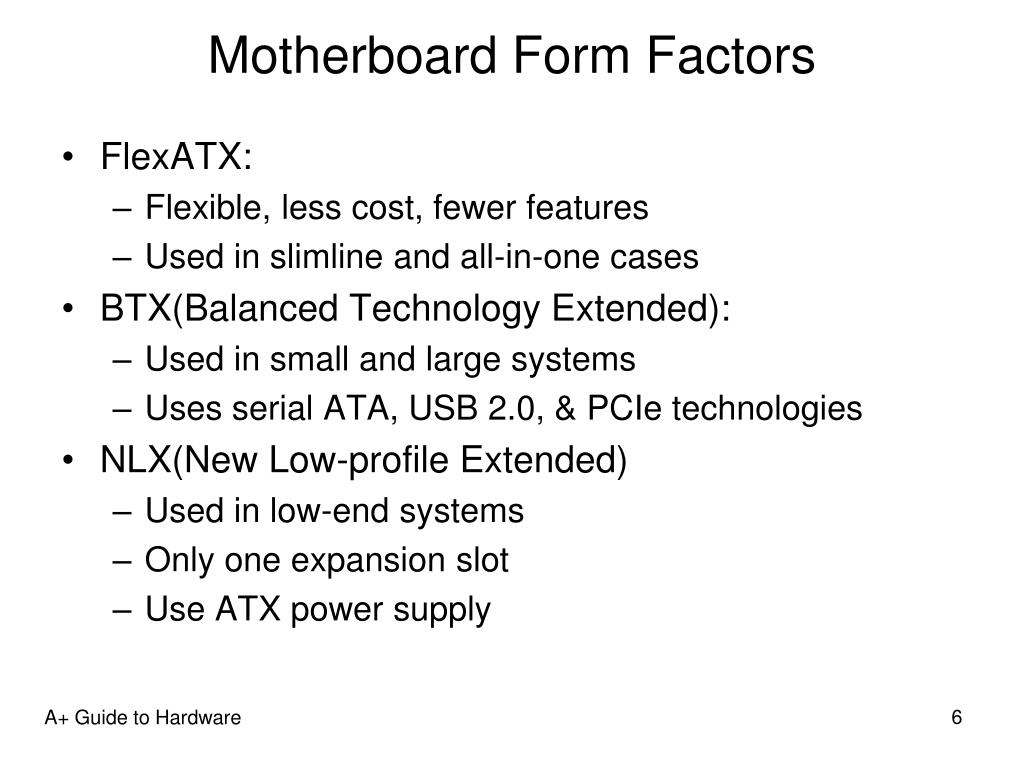 Motherboard Form Factors

• FlexATX:
– Flexible, less cost, fewer features
– Used in slimline and all-in-one cases
• BTX(Balanced Technology Extended):
– Used in small and large systems
– Uses serial ATA, USB 2.0, & PCIe technologies
• NLX(New Low-profile Extended)
– Used in low-end systems
– Only one expansion slot
– Use ATX power supply

A+ Guide to Hardware

6